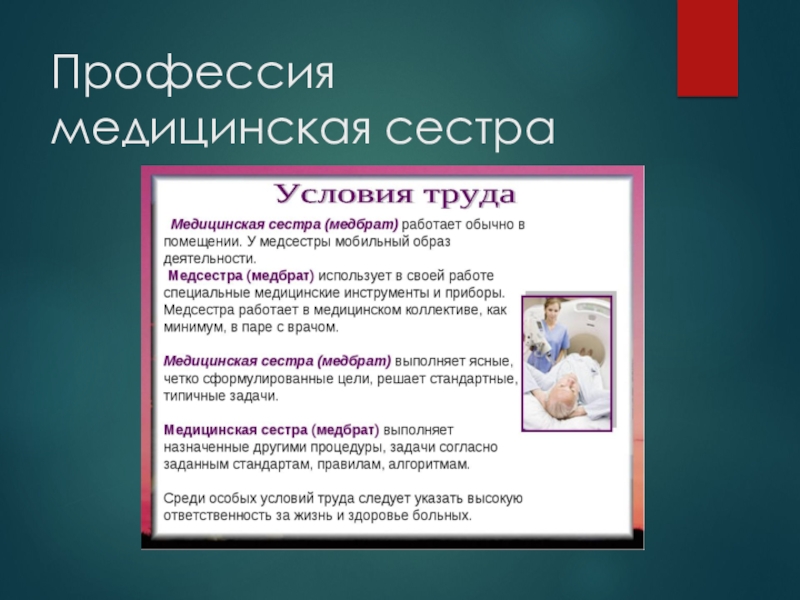 Профессия медицинская сестра

Условия труда

Медицинская сестра (медбрат) работает обычно в помещении. У медсестры мобильный образ деятельности.
Медсестра (медбрат) использует в своей работе специальные медицинские инструменты и приборы. Медсестра работает в медицинском коллективе, как минимум, в паре с врачом.

Медицинская сестра (медбрат) выполняет ясные, четко сформулированные цели, решает стандартные, типичные задачи.

Медицинская сестра (медбрат) выполняет назначенные другими процедуры, задачи согласно заданным стандартам, правилам, алгоритмам.

Среди особых условий труда следует указать высокую ответственность за жизнь и здоровье больных.